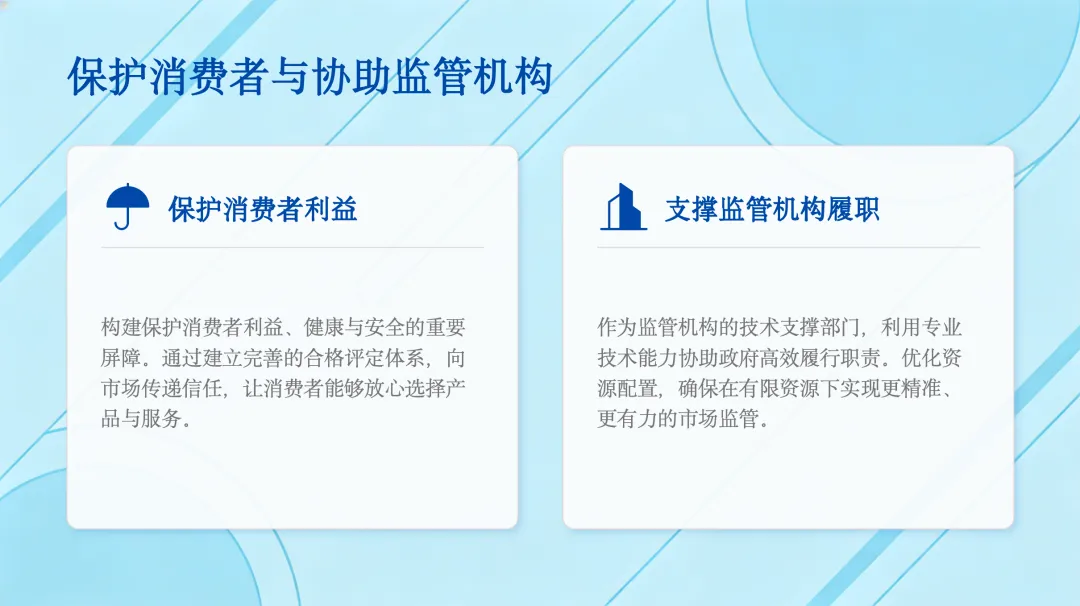 保护消费者与协助监管机构

保护消费者利益

构建保护消费者利益、健康与安全的重要屏障。通过建立完善的合格评定体系，向市场传递信任，让消费者能够放心选择产品与服务。

支撑监管机构履职

作为监管机构的技术支撑部门，利用专业技术能力协助政府高效履行职责。优化资源配置，确保在有限资源下实现更精准、更有力的市场监管。